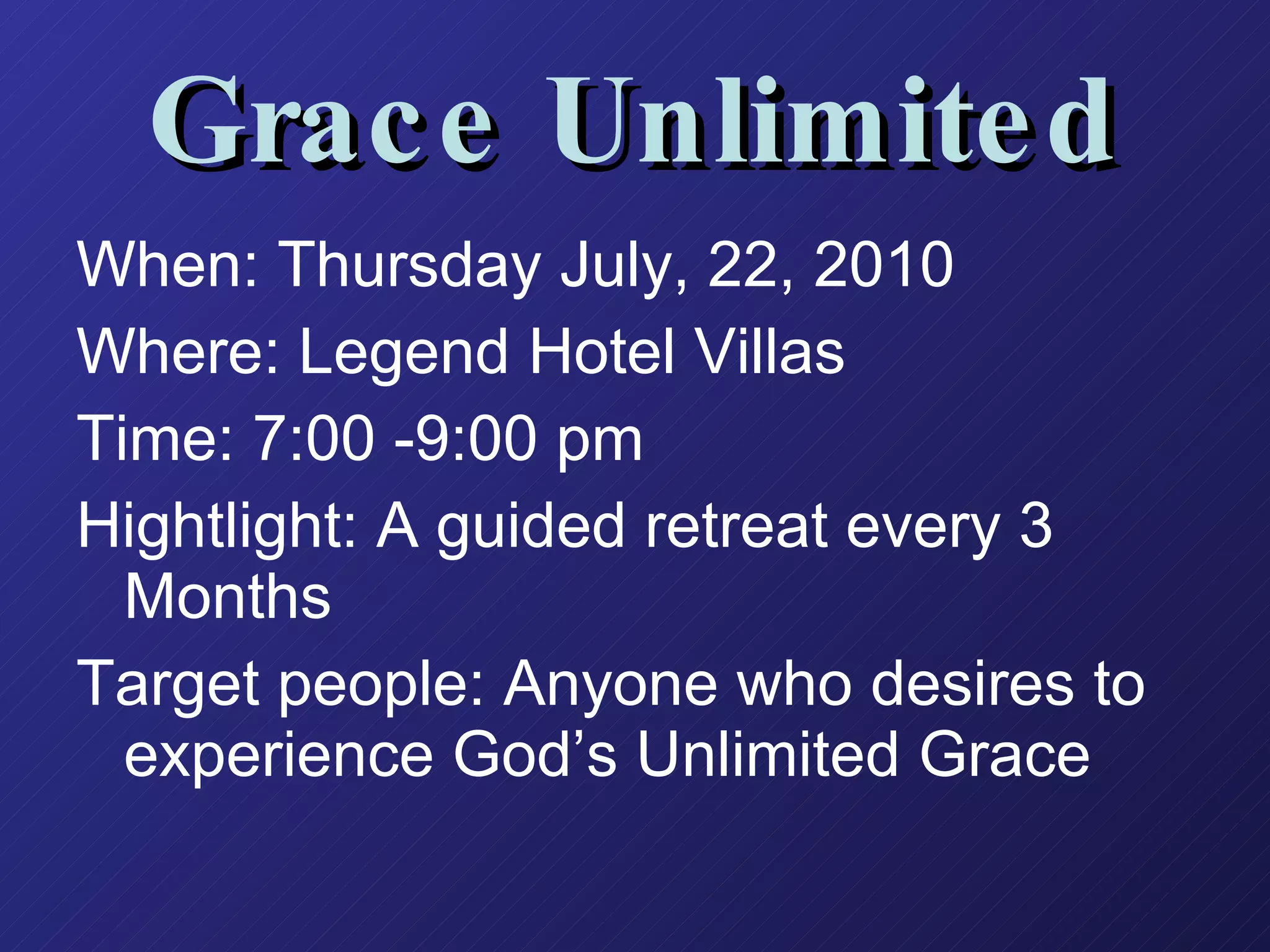 Grace Unlimited

When: Thursday July, 22, 2010

Where: Legend Hotel Villas

Time: 7:00 -9:00 pm

Hightlight: A guided retreat every 3 Months

Target people: Anyone who desires to experience God’s Unlimited Grace